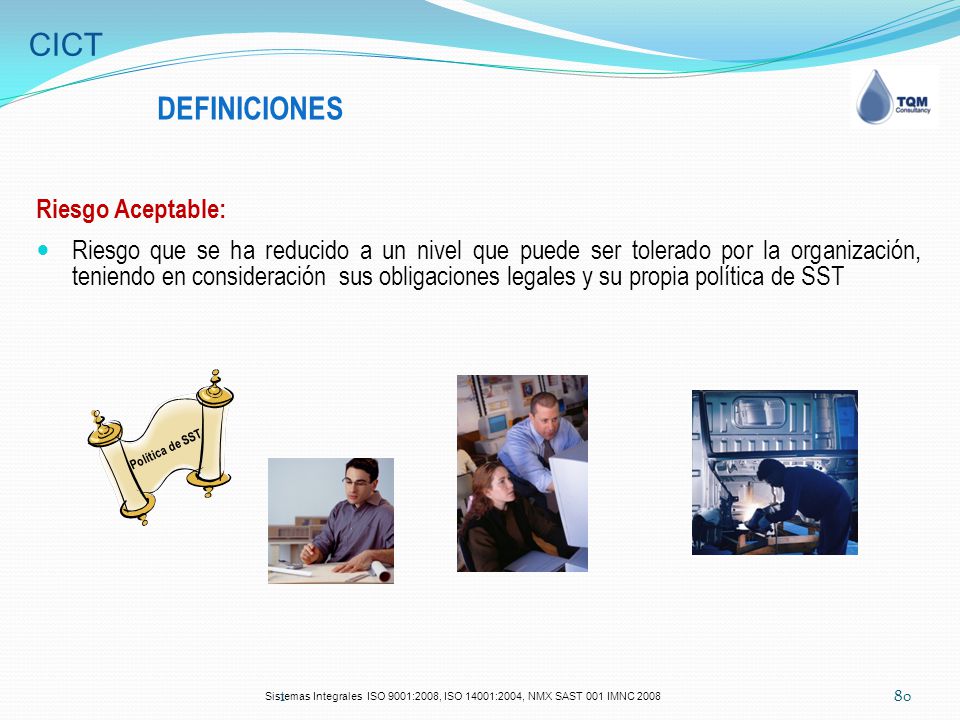 CICT

DEFINICIONES

TQM Consultancy

Riesgo Aceptable:

Riesgo que se ha reducido a un nivel que puede ser tolerado por la organización, teniendo en consideración sus obligaciones legales y su propia política de SST

Política de SST

Sistemas Integrales ISO 9001:2008, ISO 14001:2004, NMX SAST 001 IMNC 2008

80